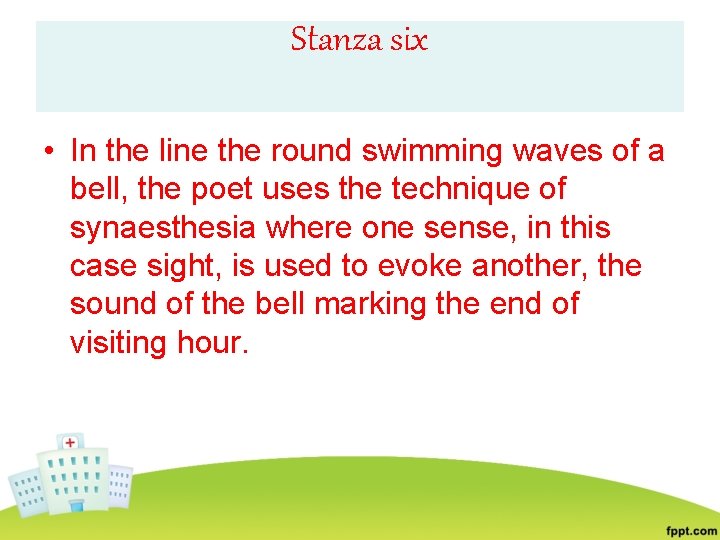 Stanza six

• In the line the round swimming waves of a bell, the poet uses the technique of synaesthesia where one sense, in this case sight, is used to evoke another, the sound of the bell marking the end of visiting hour.

fppt.com